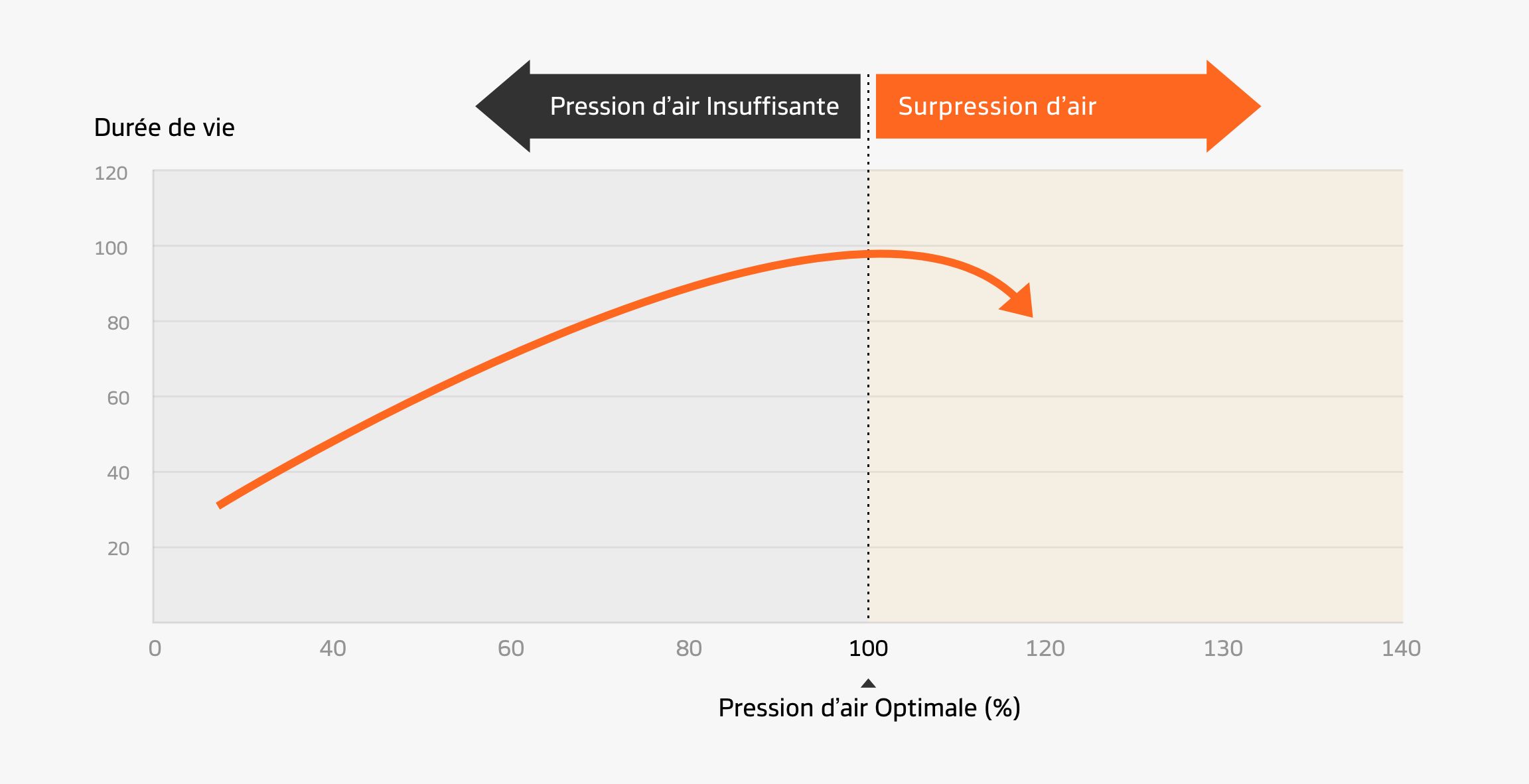 Pression d'air Insuffisante

Surpression d'air

Durée de vie

120
100
80
60
40
20

0
40
60
80
100
120
130
140

Pression d'air Optimale (%)